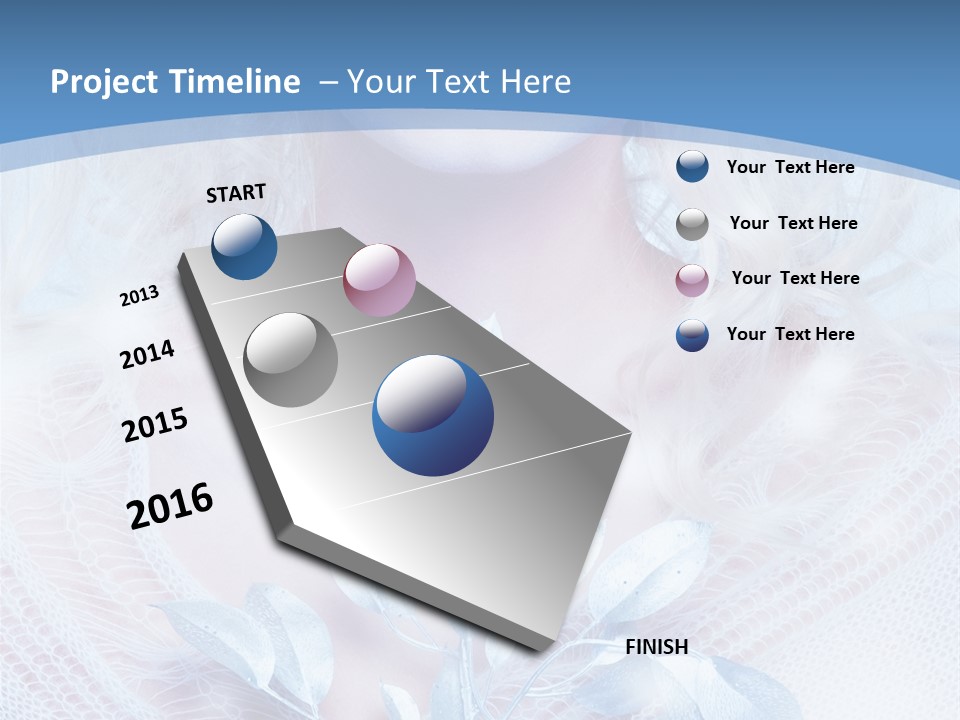 Project Timeline – Your Text Here

START

2013

2014

2015

2016

FINISH

Your Text Here

Your Text Here

Your Text Here

Your Text Here